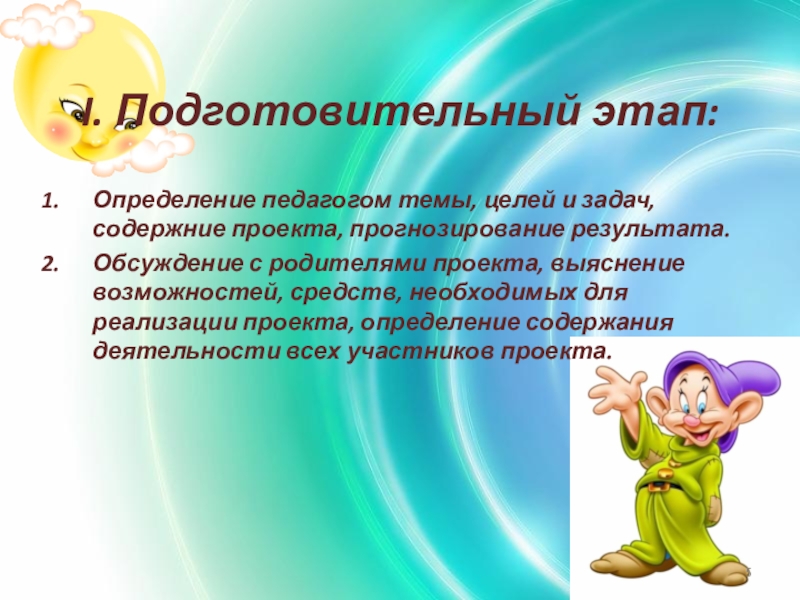 I. Подготовительный этап:

1. Определение педагогом темы, целей и задач, содержние проекта, прогнозирование результата.
2. Обсуждение с родителями проекта, выяснение возможностей, средств, необходимых для реализации проекта, определение содержания деятельности всех участников проекта.